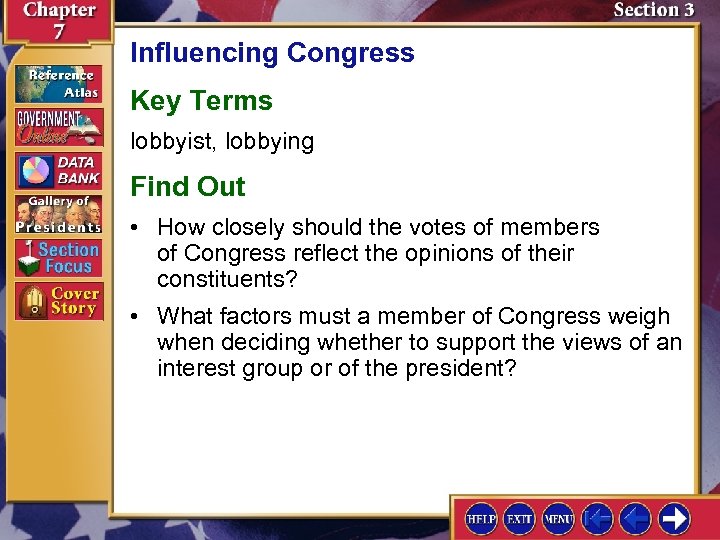 Chapter 7

Section 3

Reference Atlas

GOVERNMENT Online

DATA BANK

Gallery of Presidents

Section Focus

Cover Story

Influencing Congress

Key Terms

lobbyist, lobbying

Find Out

• How closely should the votes of members of Congress reflect the opinions of their constituents?

• What factors must a member of Congress weigh when deciding whether to support the views of an interest group or of the president?

HELP EXIT MENU